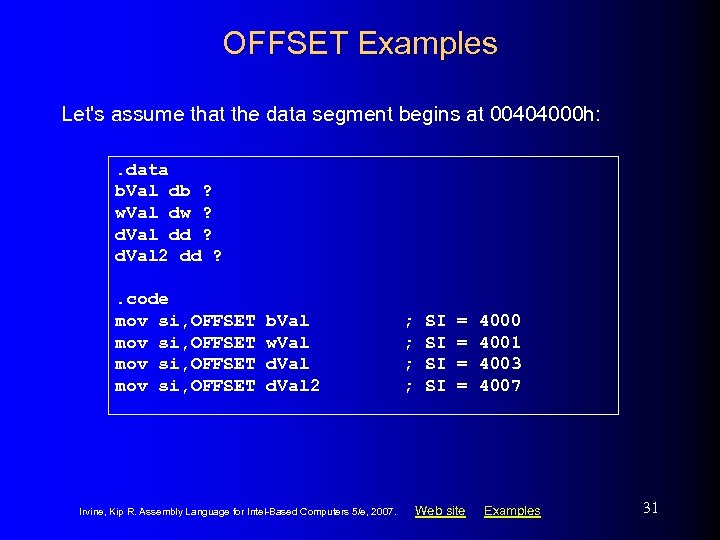 OFFSET Examples

Let's assume that the data segment begins at 00404000h:

.data
bVal db ?
wVal dw ?
dVal dd ?
dVal2 dd ?

.code
mov si,OFFSET bVal ; SI = 4000
mov si,OFFSET wVal ; SI = 4001
mov si,OFFSET dVal ; SI = 4003
mov si,OFFSET dVal2 ; SI = 4007

Irvine, Kip R. Assembly Language for Intel-Based Computers 5/e, 2007. Web site Examples

31